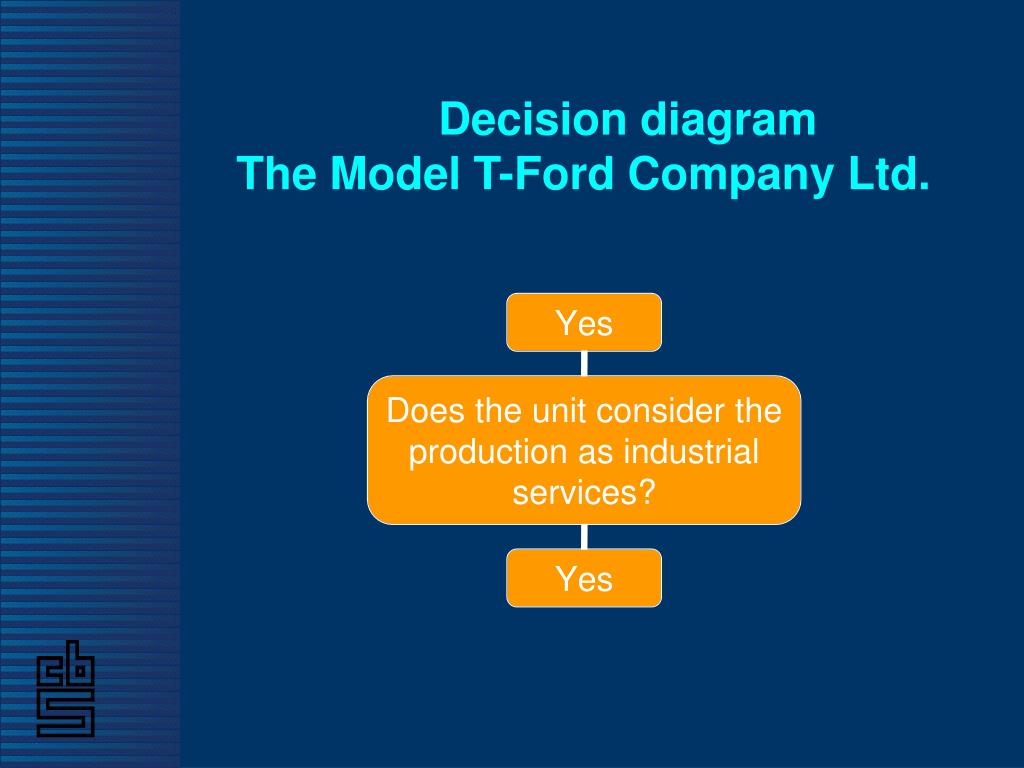 Decision diagram
The Model T-Ford Company Ltd.

Yes

Does the unit consider the production as industrial services?

Yes

cbs